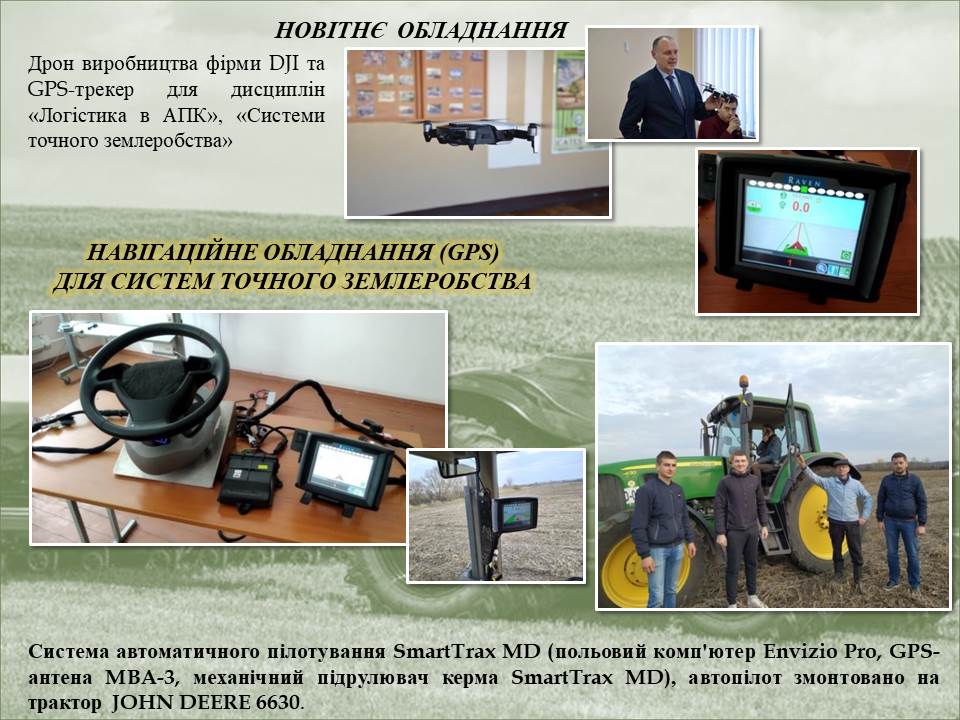 НОВІТНЄ ОБЛАДНАННЯ

Дрон виробництва фірми DJI та GPS-трекер для дисциплін «Логістика в АПК», «Системи точного землеробства»

RAVEN

0.0

НАВІГАЦІЙНЕ ОБЛАДНАННЯ (GPS) ДЛЯ СИСТЕМ ТОЧНОГО ЗЕМЛЕРОБСТВА

Система автоматичного пілотування SmartTrax MD (польовий комп'ютер Envizio Pro, GPS-антена MBA-3, механічний підрулювач керма SmartTrax MD), автопілот змонтовано на трактор JOHN DEERE 6630.